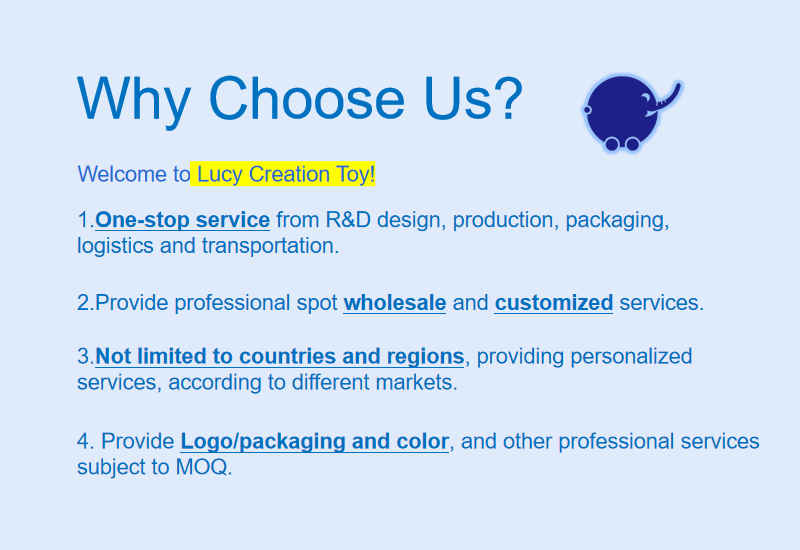 Why Choose Us?

Welcome to Lucy Creation Toy!

1.One-stop service from R&D design, production, packaging, logistics and transportation.

2.Provide professional spot wholesale and customized services.

3.Not limited to countries and regions, providing personalized services, according to different markets.

4. Provide Logo/packaging and color, and other professional services subject to MOQ.